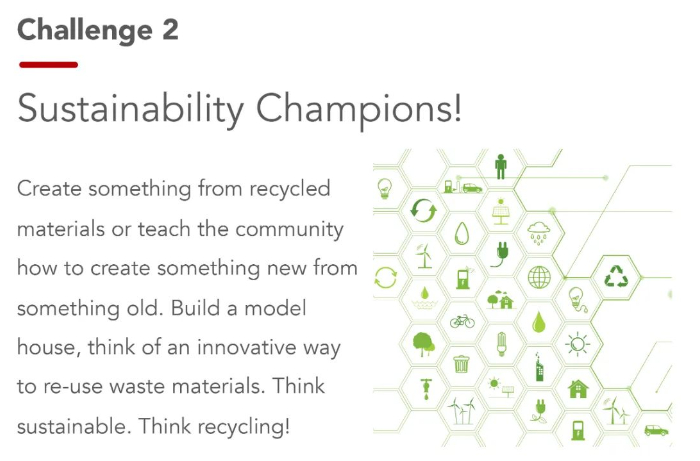 Challenge 2

Sustainability Champions!

Create something from recycled materials or teach the community how to create something new from something old. Build a model house, think of an innovative way to re-use waste materials. Think sustainable. Think recycling!